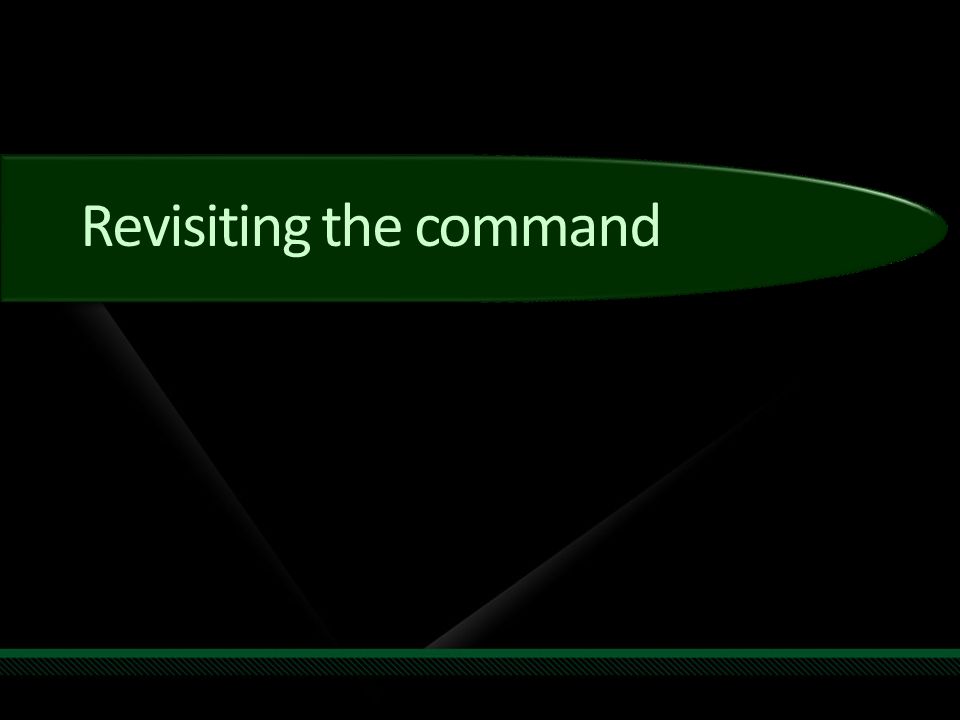 Revisiting the command